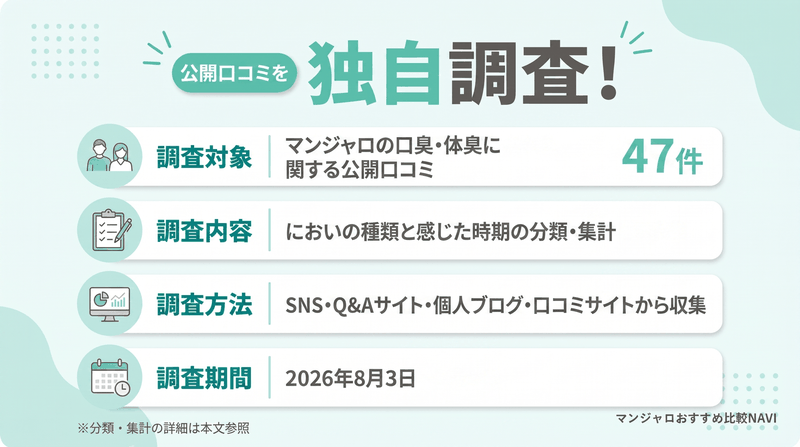 公開口コミを 独自調査！

調査対象 マンジャロの口臭・体臭に関する公開口コミ 47件

調査内容 においの種類と感じた時期の分類・集計

調査方法 SNS・Q&Aサイト・個人ブログ・口コミサイトから収集

調査期間 2026年8月3日

※分類・集計の詳細は本文参照

マンジャロおすすめ比較NAVI